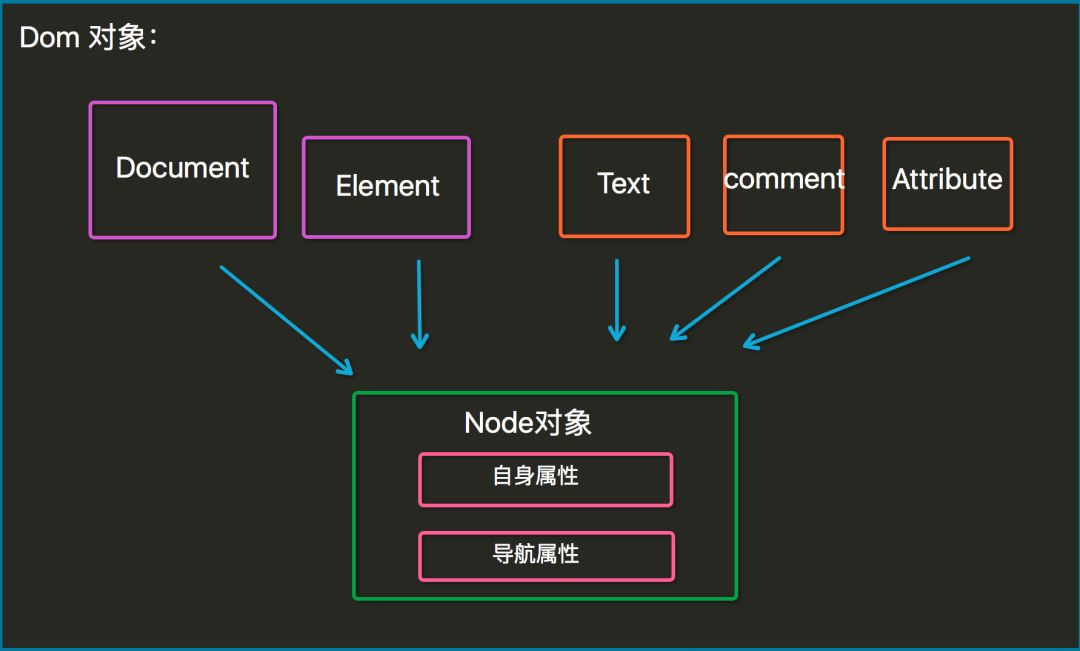 Dom 对象：

Document

Element

Text

comment

Attribute

Node对象

自身属性

导航属性